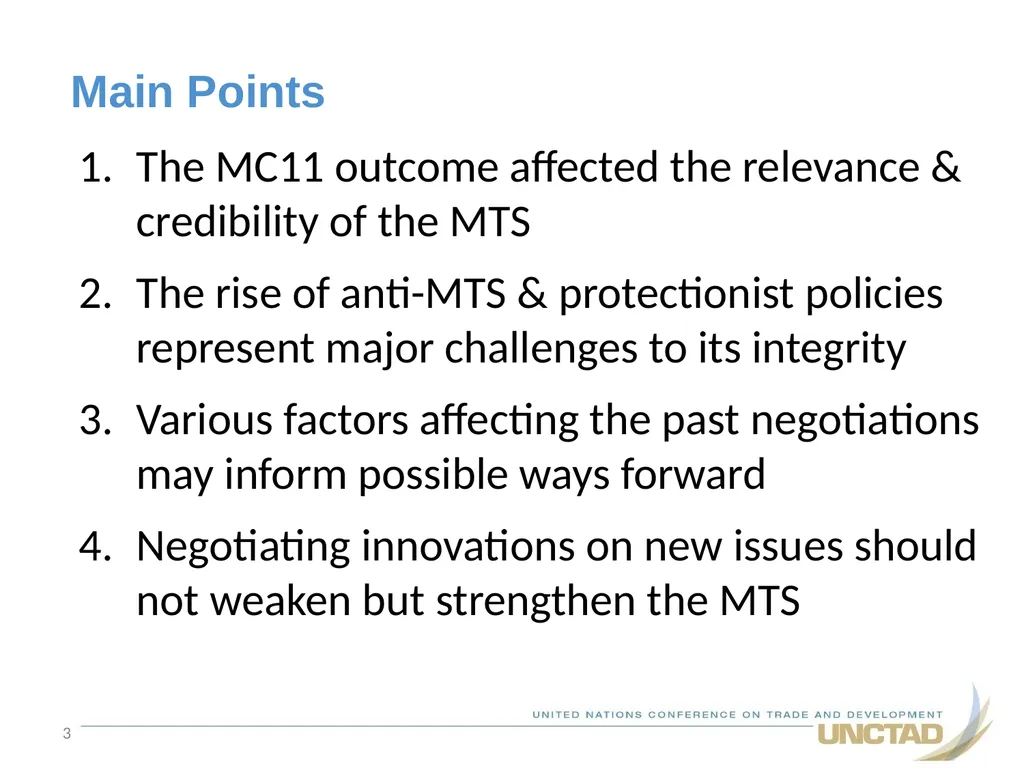 Main Points

1. The MC11 outcome affected the relevance & credibility of the MTS

2. The rise of anti-MTS & protectionist policies represent major challenges to its integrity

3. Various factors affecting the past negotiations may inform possible ways forward

4. Negotiating innovations on new issues should not weaken but strengthen the MTS

3

UNITED NATIONS CONFERENCE ON TRADE AND DEVELOPMENT

UNCTAD